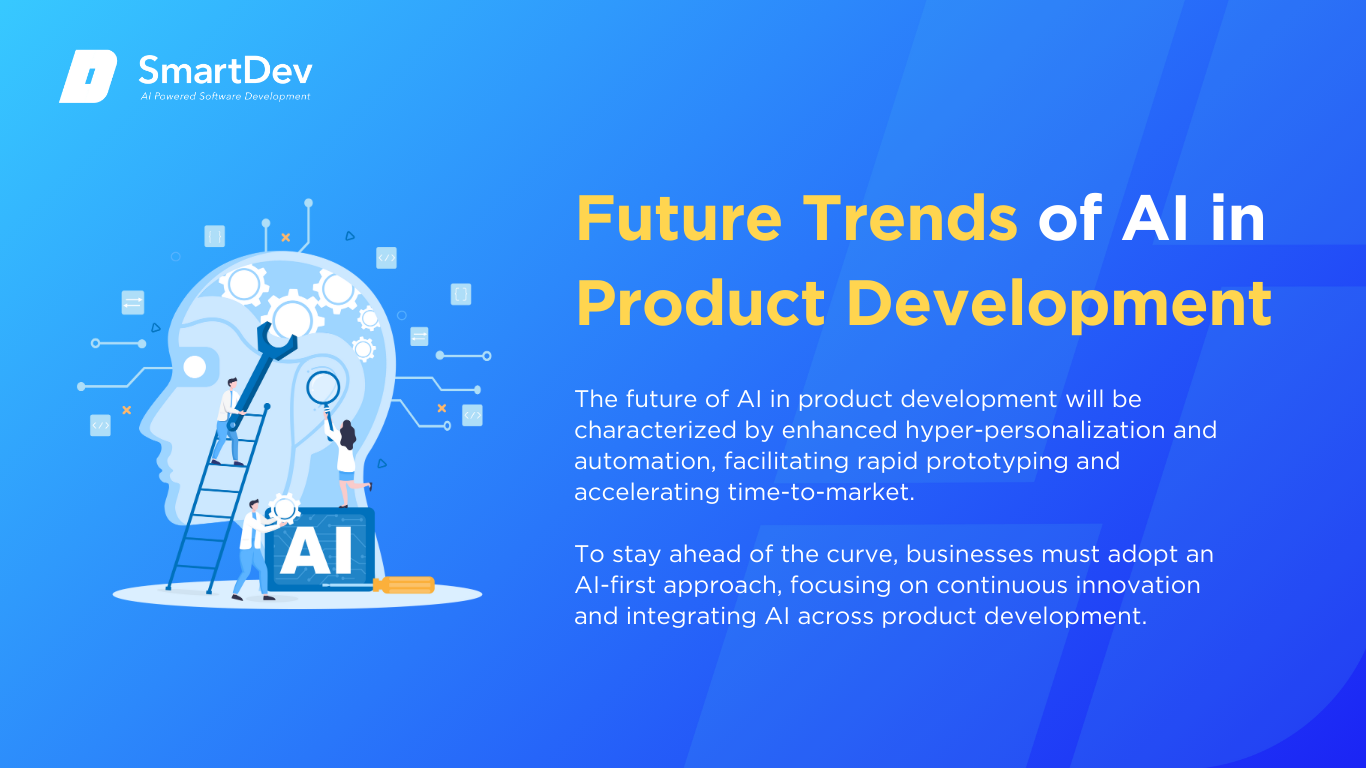 SmartDev
AI Powered Software Development

AI

Future Trends of AI in Product Development

The future of AI in product development will be characterized by enhanced hyper-personalization and automation, facilitating rapid prototyping and accelerating time-to-market.

To stay ahead of the curve, businesses must adopt an AI-first approach, focusing on continuous innovation and integrating AI across product development.